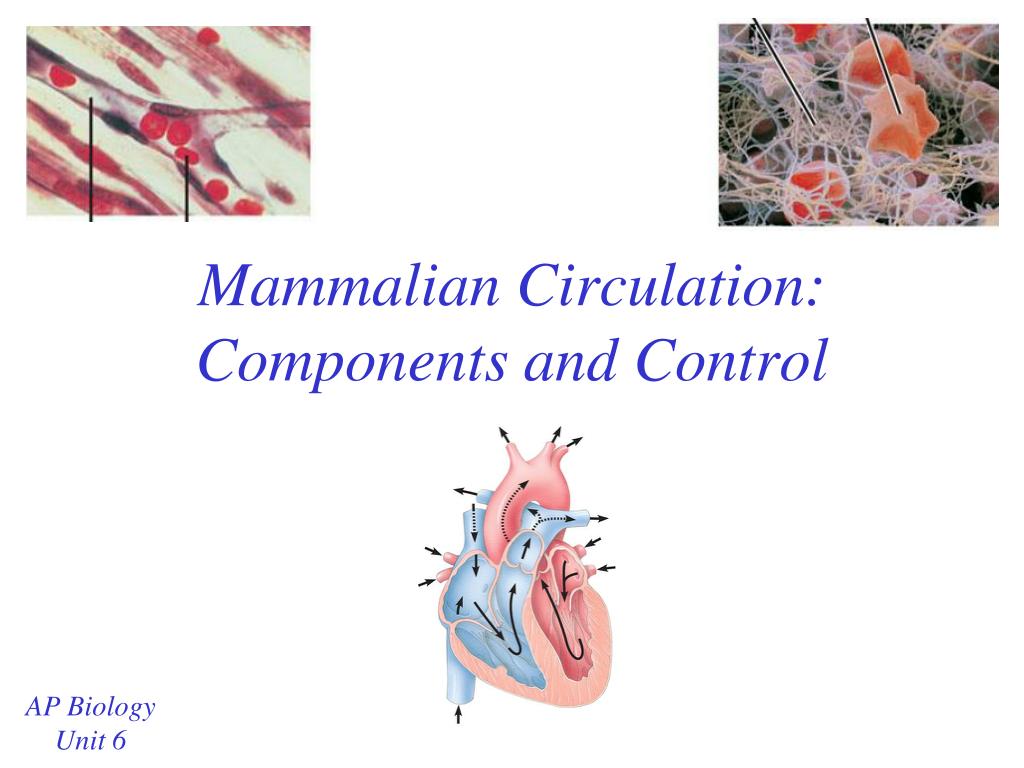 Mammalian Circulation: Components and Control

AP Biology
Unit 6